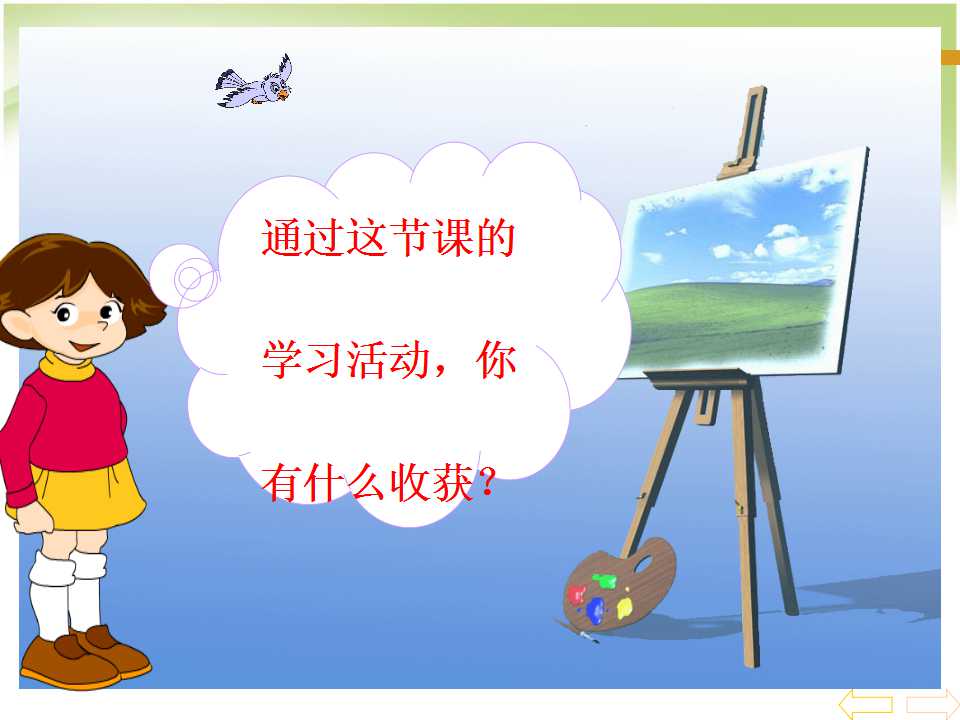 通过这节课的学习活动，你有什么收获？